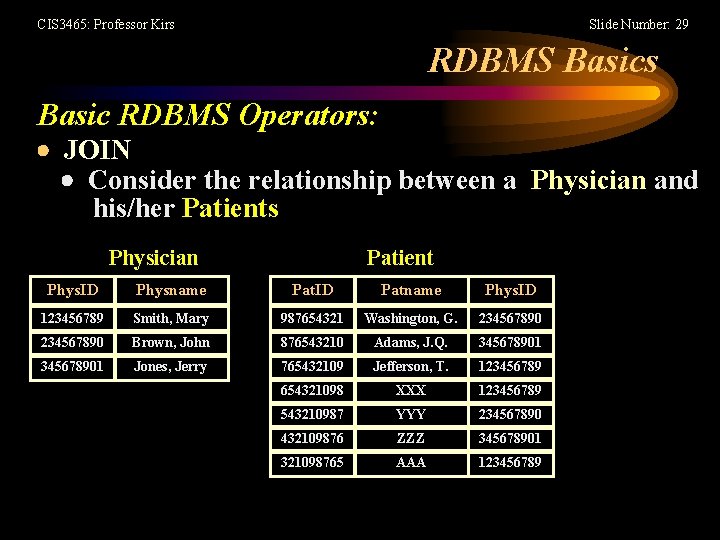 CIS3465: Professor Kirs

Slide Number: 29

RDBMS Basics

Basic RDBMS Operators:

• JOIN

• Consider the relationship between a Physician and his/her Patients

Physician

| PhysID | Physname |
|---|---|
| 123456789 | Smith, Mary |
| 234567890 | Brown, John |
| 345678901 | Jones, Jerry |

Patient

| PatID | Patname | PhysID |
|---|---|---|
| 987654321 | Washington, G. | 234567890 |
| 876543210 | Adams, J.Q. | 345678901 |
| 765432109 | Jefferson, T. | 123456789 |
| 654321098 | XXX | 123456789 |
| 543210987 | YYY | 234567890 |
| 432109876 | ZZZ | 345678901 |
| 321098765 | AAA | 123456789 |